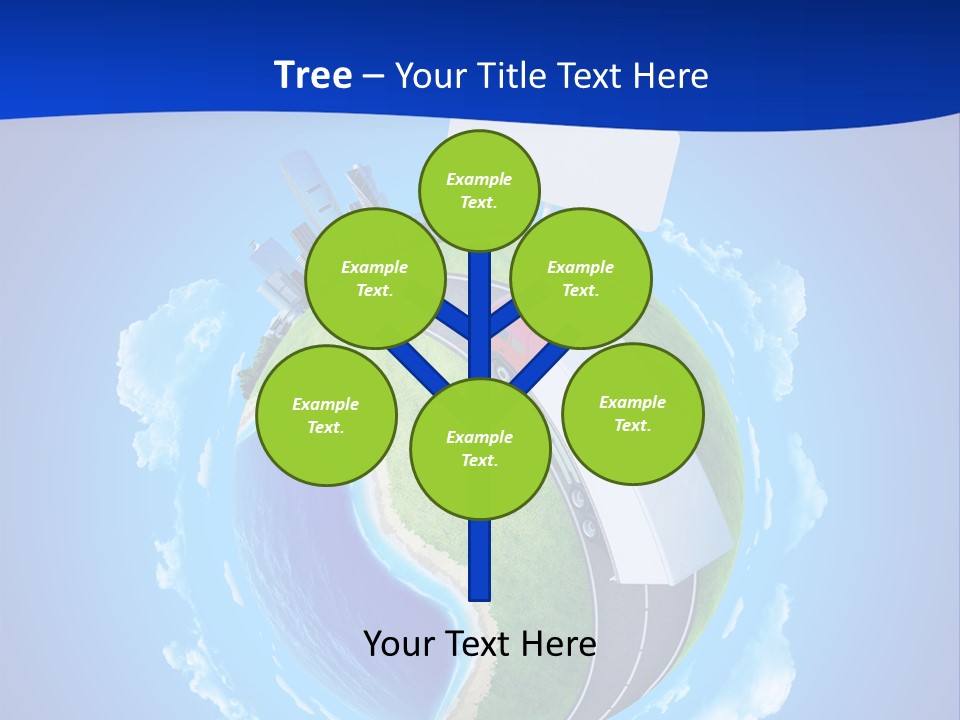 Tree – Your Title Text Here

Example Text.

Example Text.

Example Text.

Example Text.

Example Text.

Example Text.

Your Text Here